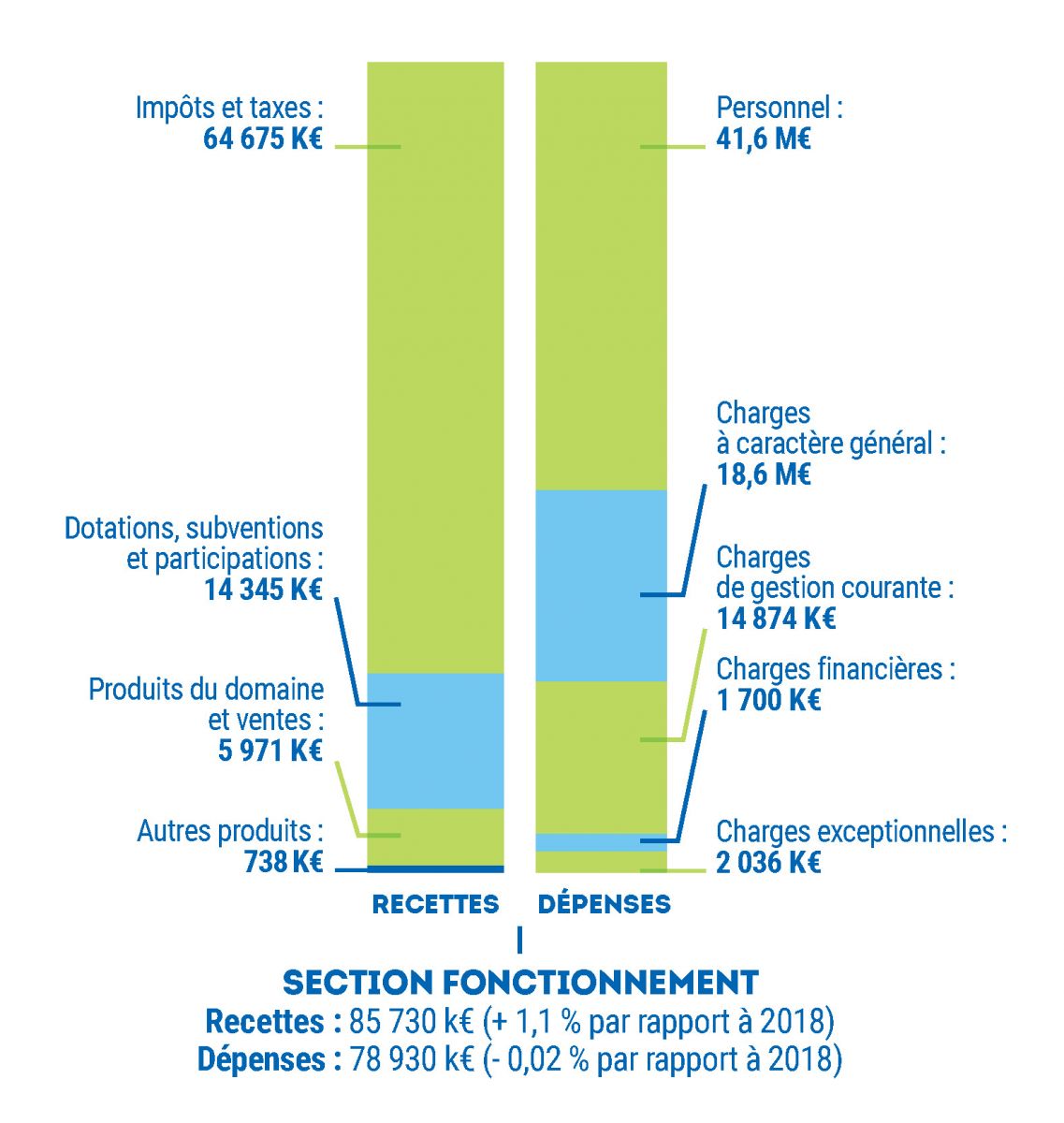 Impôts et taxes :
64 675 K€

Dotations, subventions et participations :
14 345 K€

Produits du domaine et ventes :
5 971 K€

Autres produits :
738 K€

Personnel :
41,6 M€

Charges à caractère général :
18,6 M€

Charges de gestion courante :
14 874 K€

Charges financières :
1 700 K€

Charges exceptionnelles :
2 036 K€

RECETTES DÉPENSES

SECTION FONCTIONNEMENT
Recettes : 85 730 k€ (+ 1,1 % par rapport à 2018)
Dépenses : 78 930 k€ (- 0,02 % par rapport à 2018)